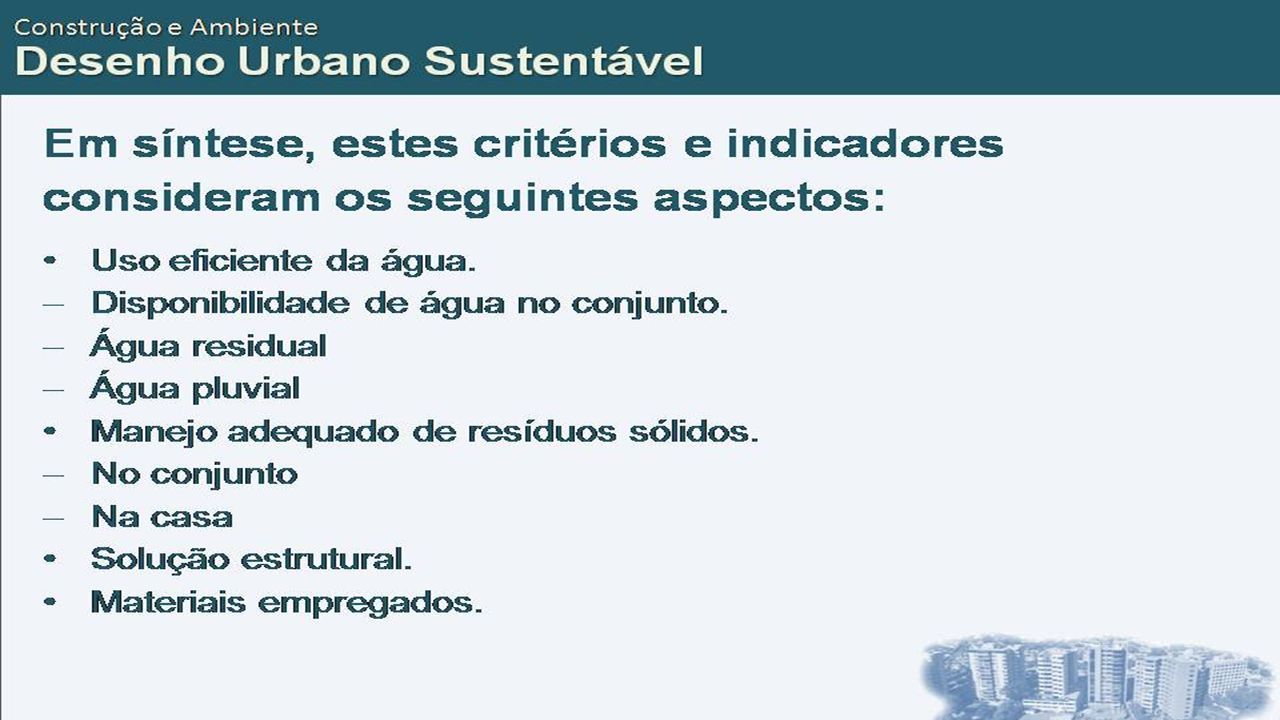 Construção e Ambiente
Desenho Urbano Sustentável

Em síntese, estes critérios e indicadores consideram os seguintes aspectos:

• Uso eficiente da água.
– Disponibilidade de água no conjunto.
– Água residual
– Água pluvial
• Manejo adequado de resíduos sólidos.
– No conjunto
– Na casa
• Solução estrutural.
• Materiais empregados.